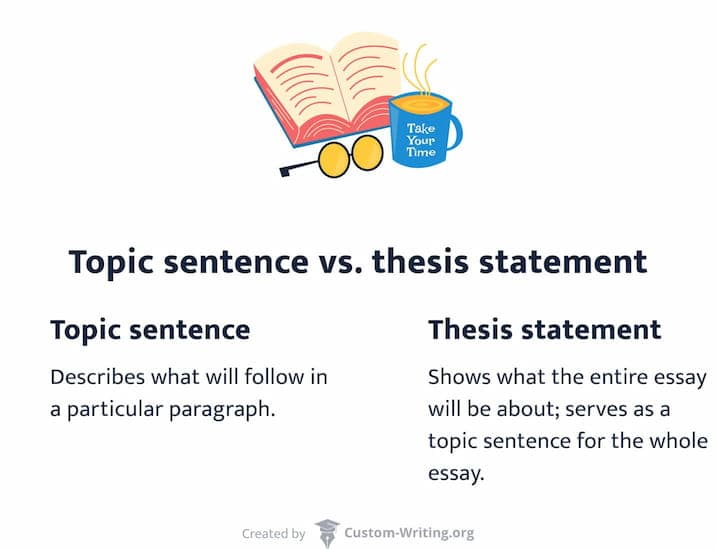 Take Your Time

Topic sentence vs. thesis statement

Topic sentence

Describes what will follow in a particular paragraph.

Thesis statement

Shows what the entire essay will be about; serves as a topic sentence for the whole essay.

Created by Custom-Writing.org